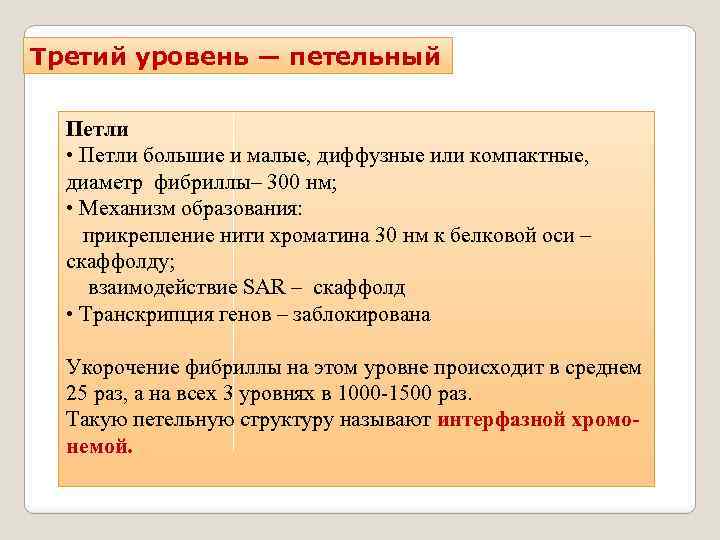 Третий уровень — петельный

Петли
• Петли большие и малые, диффузные или компактные, диаметр фибриллы– 300 нм;
• Механизм образования:
прикрепление нити хроматина 30 нм к белковой оси – скаффолду;
взаимодействие SAR – скаффолд
• Транскрипция генов – заблокирована

Укорочение фибриллы на этом уровне происходит в среднем 25 раз, а на всех 3 уровнях в 1000-1500 раз.
Такую петельную структуру называют интерфазной хромонемой.